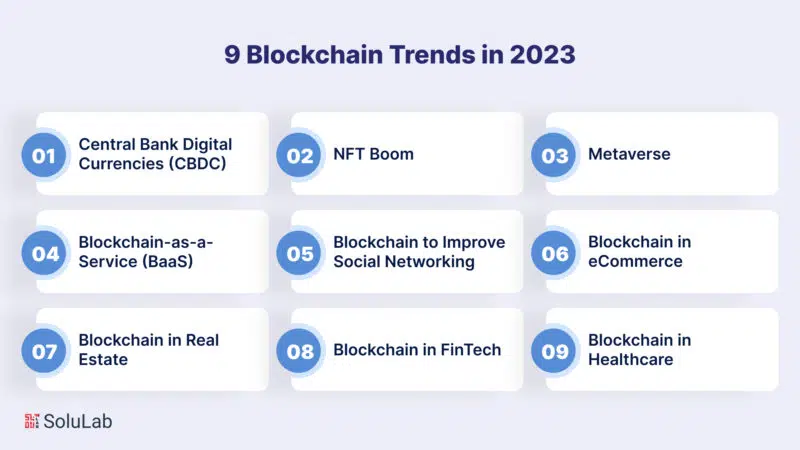 9 Blockchain Trends in 2023

01 Central Bank Digital Currencies (CBDC)

02 NFT Boom

03 Metaverse

04 Blockchain-as-a-Service (BaaS)

05 Blockchain to Improve Social Networking

06 Blockchain in eCommerce

07 Blockchain in Real Estate

08 Blockchain in FinTech

09 Blockchain in Healthcare

SoluLab